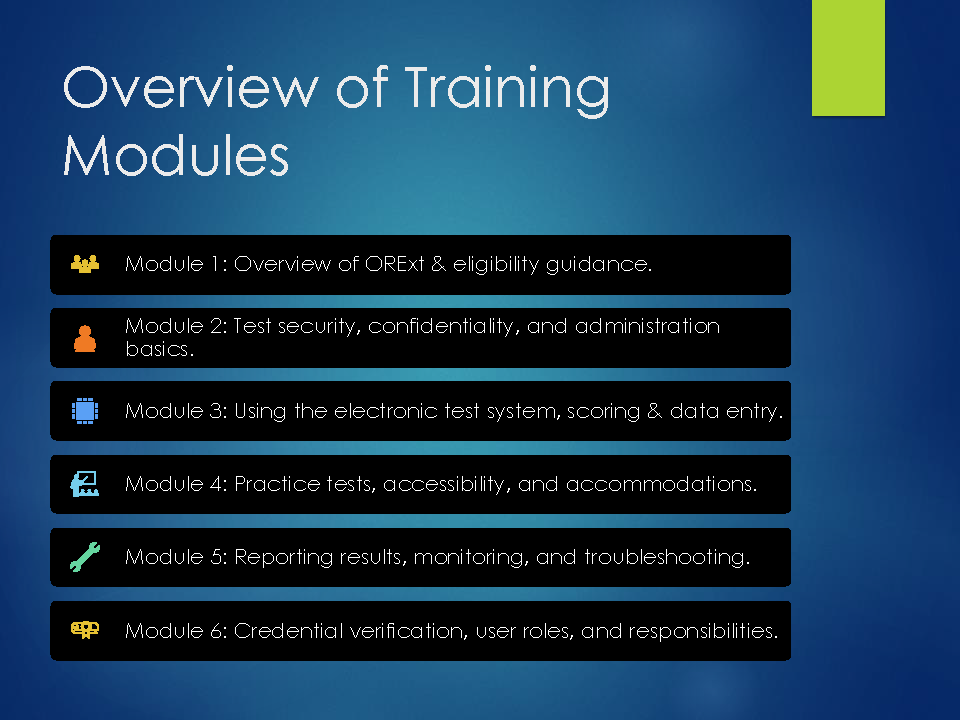 Overview of Training Modules

Module 1: Overview of ORExt & eligibility guidance.

Module 2: Test security, confidentiality, and administration basics.

Module 3: Using the electronic test system, scoring & data entry.

Module 4: Practice tests, accessibility, and accommodations.

Module 5: Reporting results, monitoring, and troubleshooting.

Module 6: Credential verification, user roles, and responsibilities.